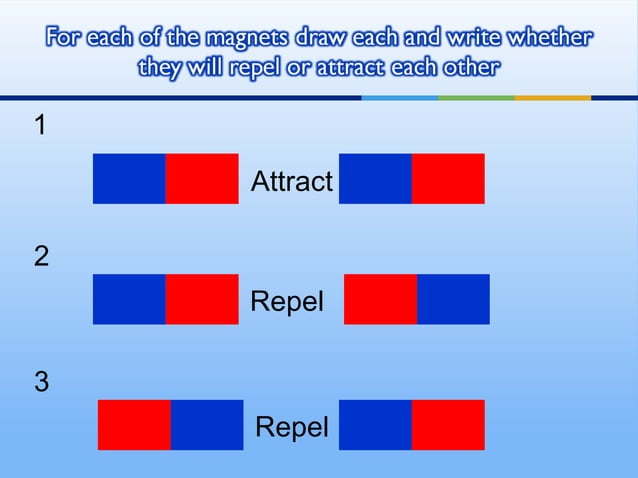 For each of the magnets draw each and write whether they will repel or attract each other

1

Attract

2

Repel

3

Repel